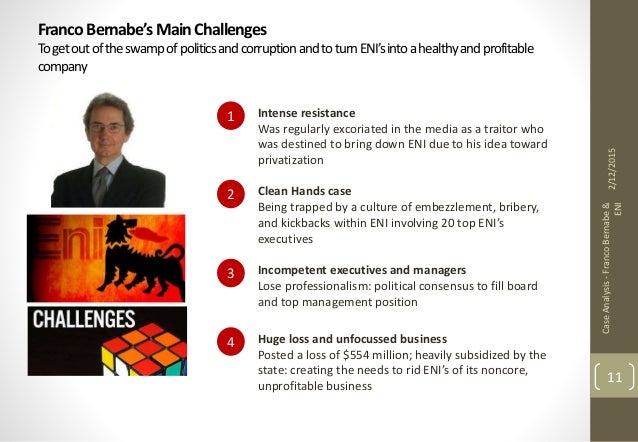 Franco Bernabe's Main Challenges
To get out of the swamp of politics and corruption and to turn ENI's into a healthy and profitable company

Eni

CHALLENGES

1 Intense resistance
Was regularly excoriated in the media as a traitor who was destined to bring down ENI due to his idea toward privatization

2 Clean Hands case
Being trapped by a culture of embezzlement, bribery, and kickbacks within ENI involving 20 top ENI's executives

3 Incompetent executives and managers
Lose professionalism: political consensus to fill board and top management position

4 Huge loss and unfocussed business
Posted a loss of \$554 million; heavily subsidized by the state: creating the needs to rid ENI's of its noncore, unprofitable business

2/12/2015

Case Analysis - Franco Bernabe & ENI

11